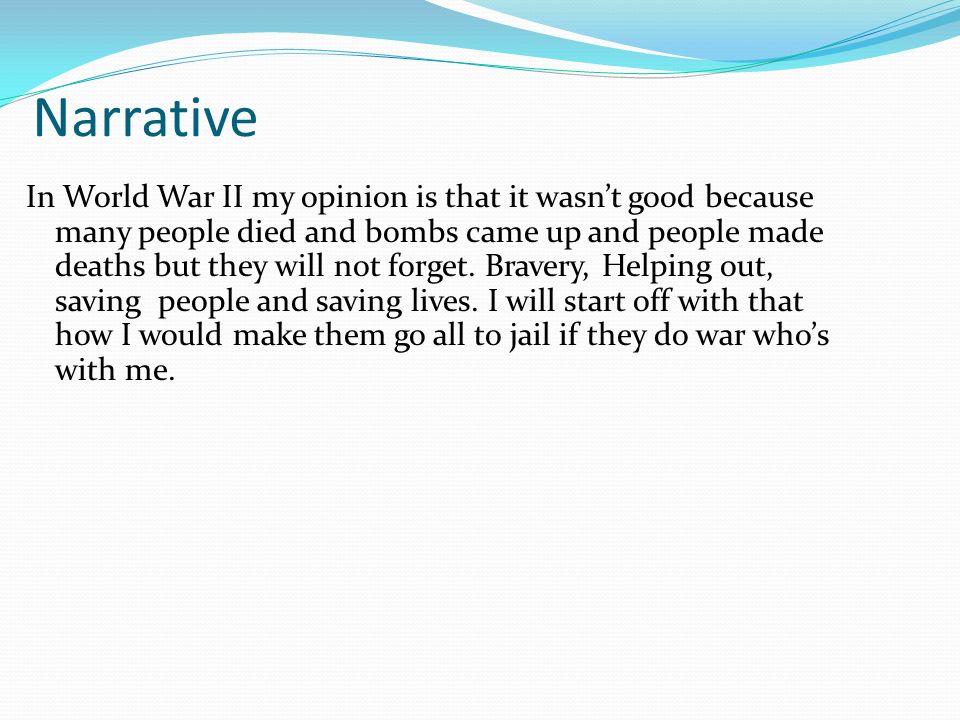 Narrative

In World War II my opinion is that it wasn’t good because many people died and bombs came up and people made deaths but they will not forget. Bravery, Helping out, saving people and saving lives. I will start off with that how I would make them go all to jail if they do war who’s with me.